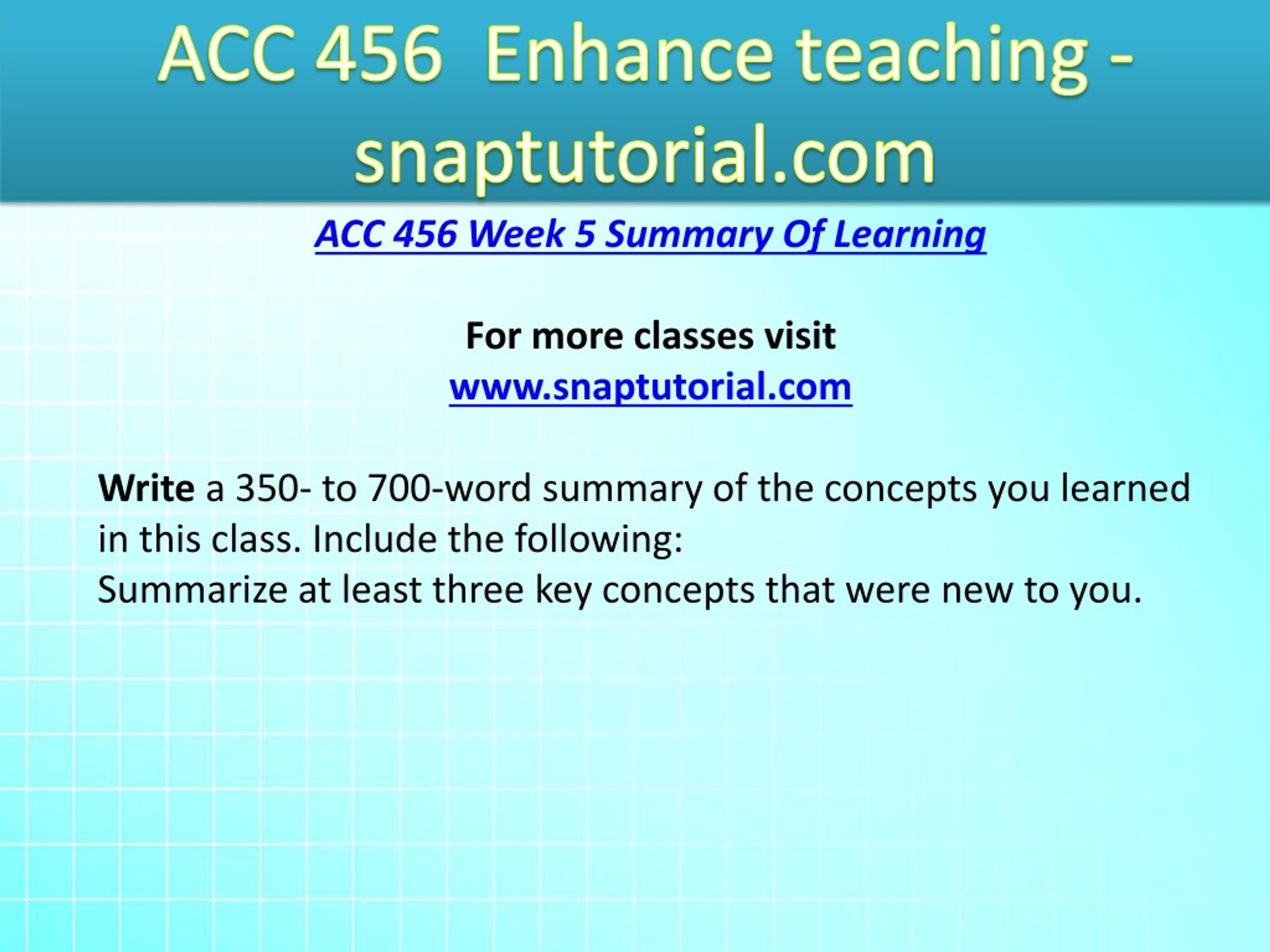 ACC 456 Enhance teaching - snaptutorial.com

ACC 456 Week 5 Summary Of Learning

For more classes visit
www.snaptutorial.com

Write a 350- to 700-word summary of the concepts you learned in this class. Include the following:
Summarize at least three key concepts that were new to you.